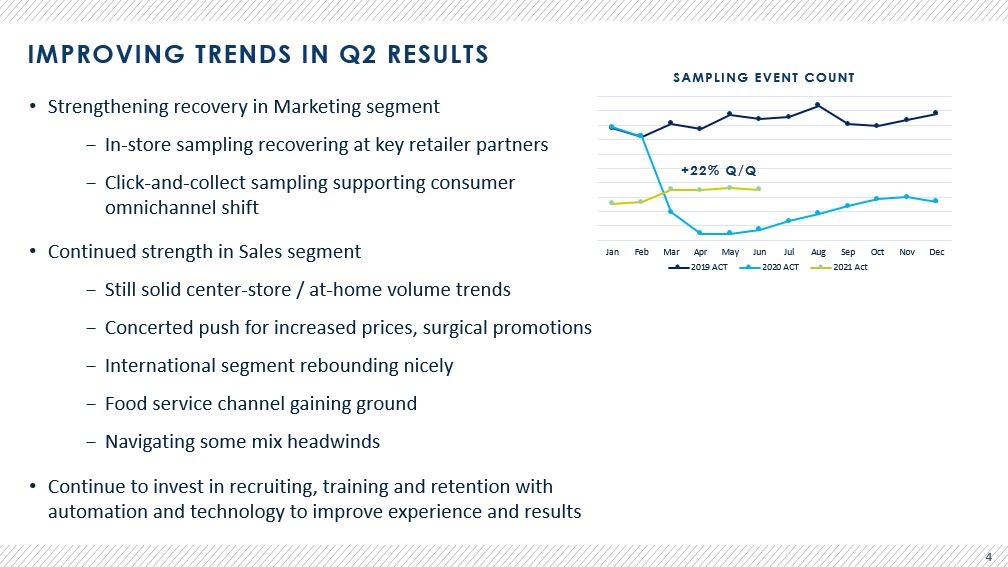 IMPROVING TRENDS IN Q2 RESULTS

• Strengthening recovery in Marketing segment

– In-store sampling recovering at key retailer partners

– Click-and-collect sampling supporting consumer omnichannel shift

• Continued strength in Sales segment

– Still solid center-store / at-home volume trends

– Concerted push for increased prices, surgical promotions

– International segment rebounding nicely

– Food service channel gaining ground

– Navigating some mix headwinds

• Continue to invest in recruiting, training and retention with automation and technology to improve experience and results

SAMPLING EVENT COUNT

+22% Q/Q

Jan Feb Mar Apr May Jun Jul Aug Sep Oct Nov Dec

2019 ACT 2020 ACT 2021 Act

4